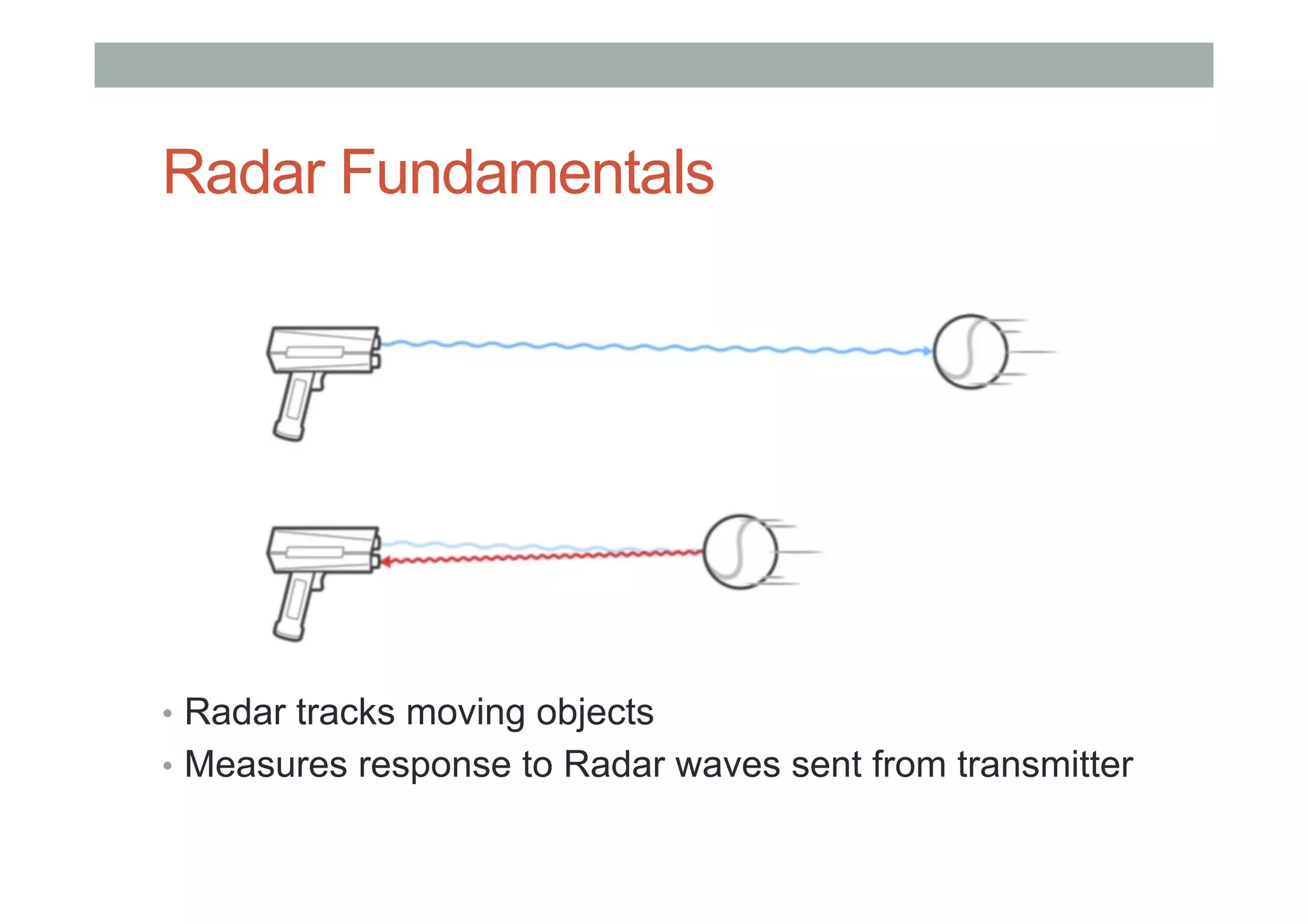 Radar Fundamentals

• Radar tracks moving objects
• Measures response to Radar waves sent from transmitter